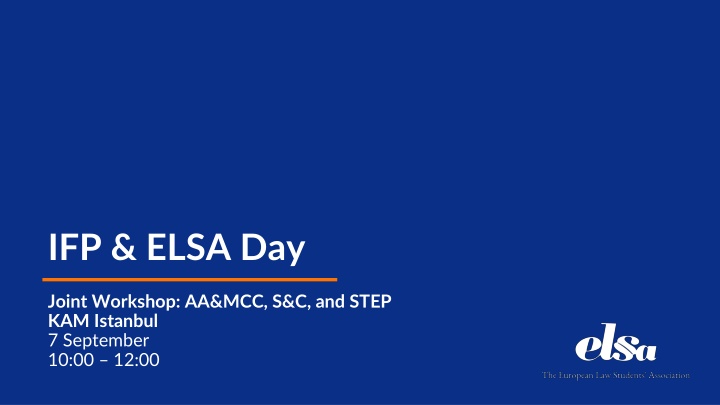 IFP & ELSA Day

Joint Workshop: AA&MCC, S&C, and STEP
KAM Istanbul
7 September
10:00 – 12:00

elsa
The European Law Students' Association